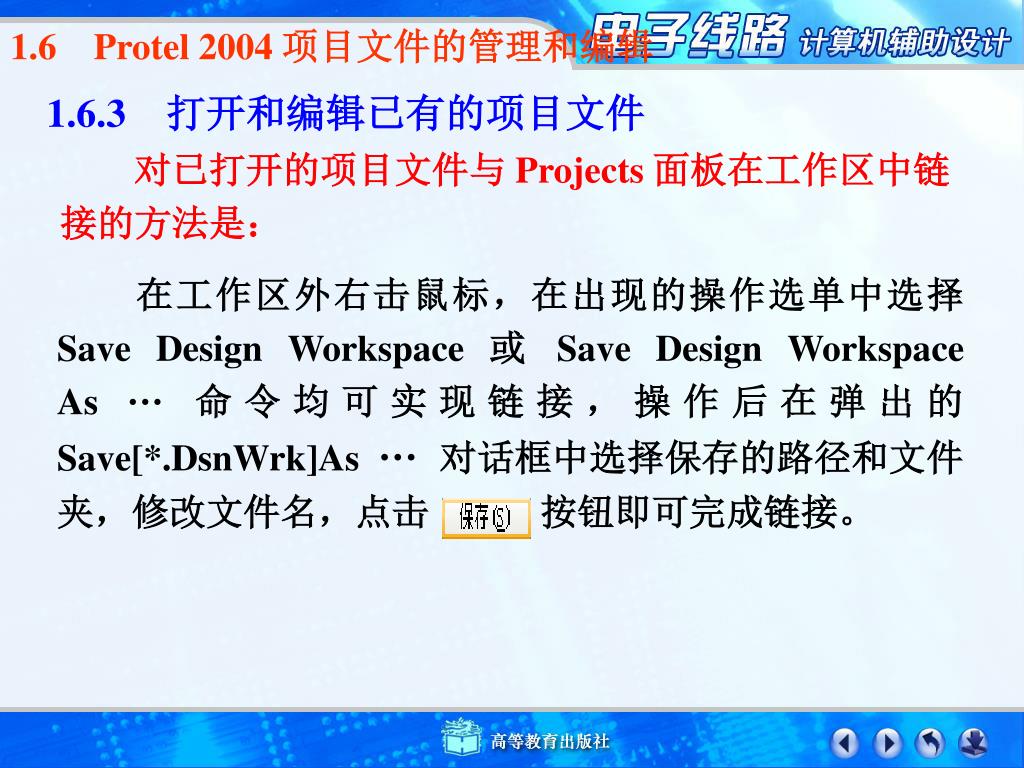 1.6 Protel 2004 项目文件的管理和编辑

电子线路 计算机辅助设计

1.6.3 打开和编辑已有的项目文件

对已打开的项目文件与 Projects 面板在工作区中链接的方法是：

在工作区外右击鼠标，在出现的操作选单中选择 Save Design Workspace 或 Save Design Workspace As … 命令均可实现链接，操作后在弹出的 Save[*.DsnWrk]As … 对话框中选择保存的路径和文件夹，修改文件名，点击 保存(S) 按钮即可完成链接。

高等教育出版社